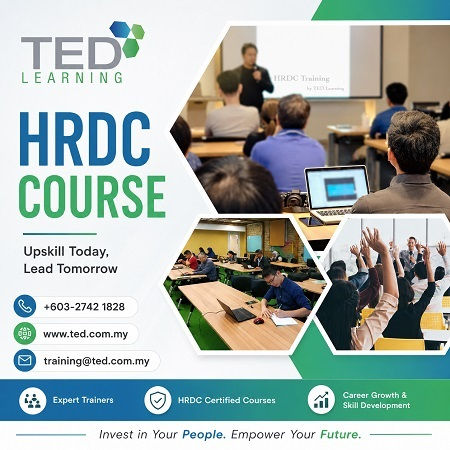 TED
LEARNING

HRDC Training
by TED Learning

HRDC
COURSE

Upskill Today,
Lead Tomorrow

+603-2742 1828
www.ted.com.my
training@ted.com.my

Expert Trainers
HRDC Certified Courses
Career Growth & Skill Development

Invest in Your People. Empower Your Future.